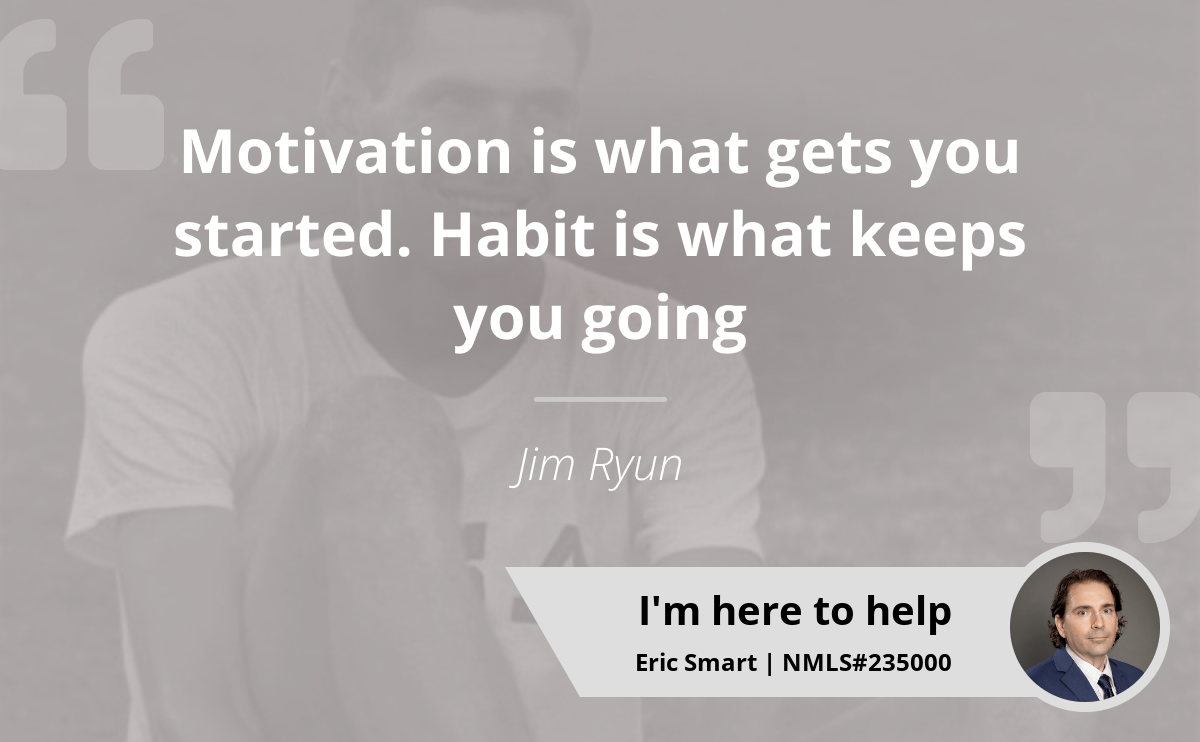 Motivation is what gets you started. Habit is what keeps you going

Jim Ryun

I'm here to help

Eric Smart | NMLS#235000